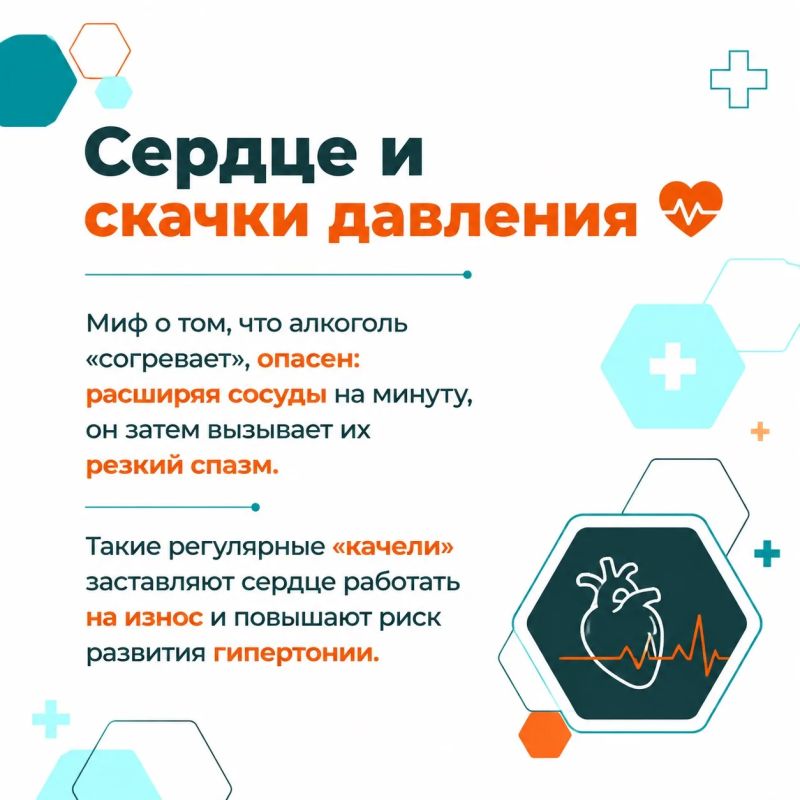 Сердце и скачки давления

Миф о том, что алкоголь «согревает», опасен: расширяя сосуды на минуту, он затем вызывает их резкий спазм.

Такие регулярные «качели» заставляют сердце работать на износ и повышают риск развития гипертонии.